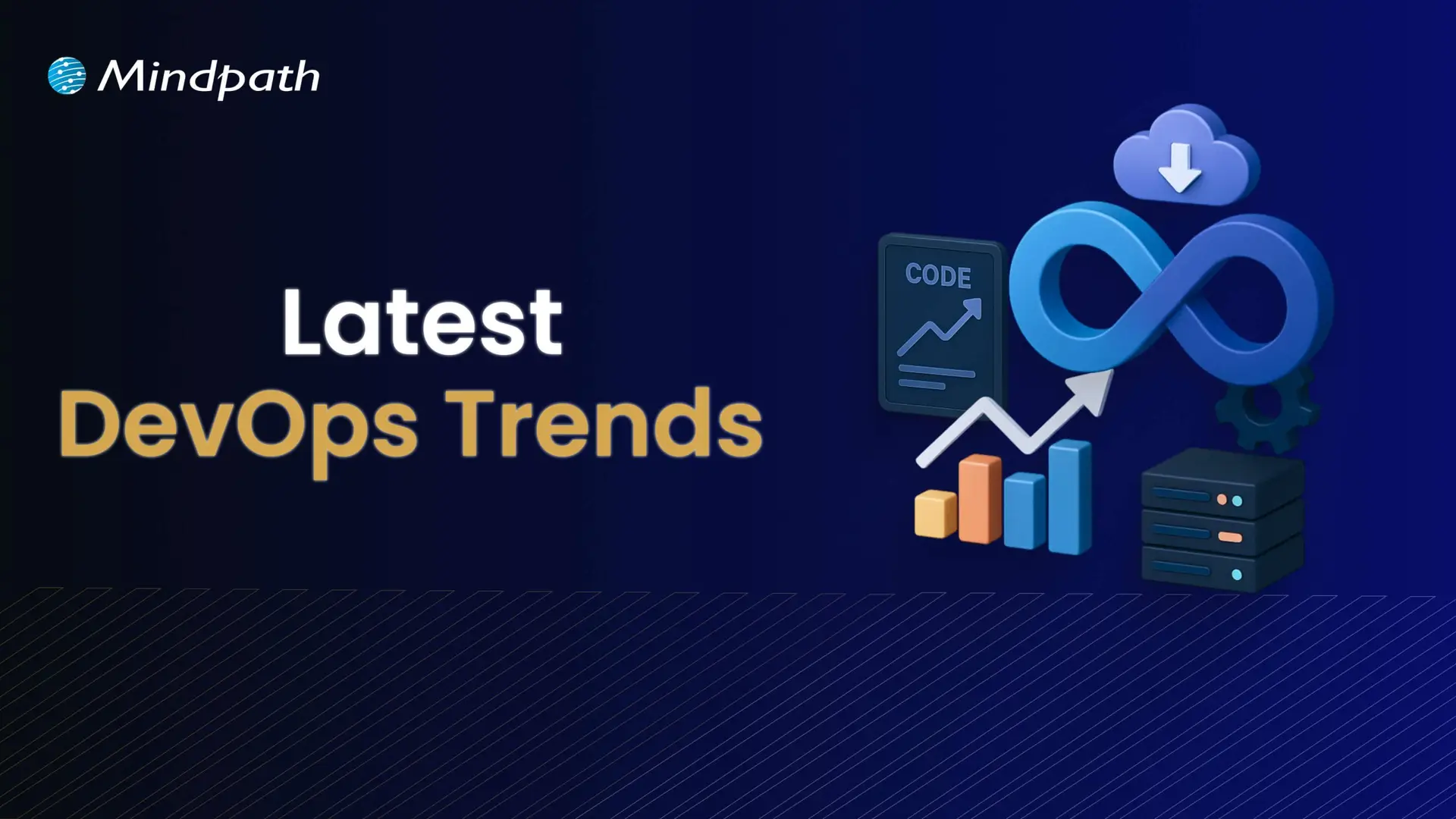 Mindpath

Latest
DevOps Trends

CODE